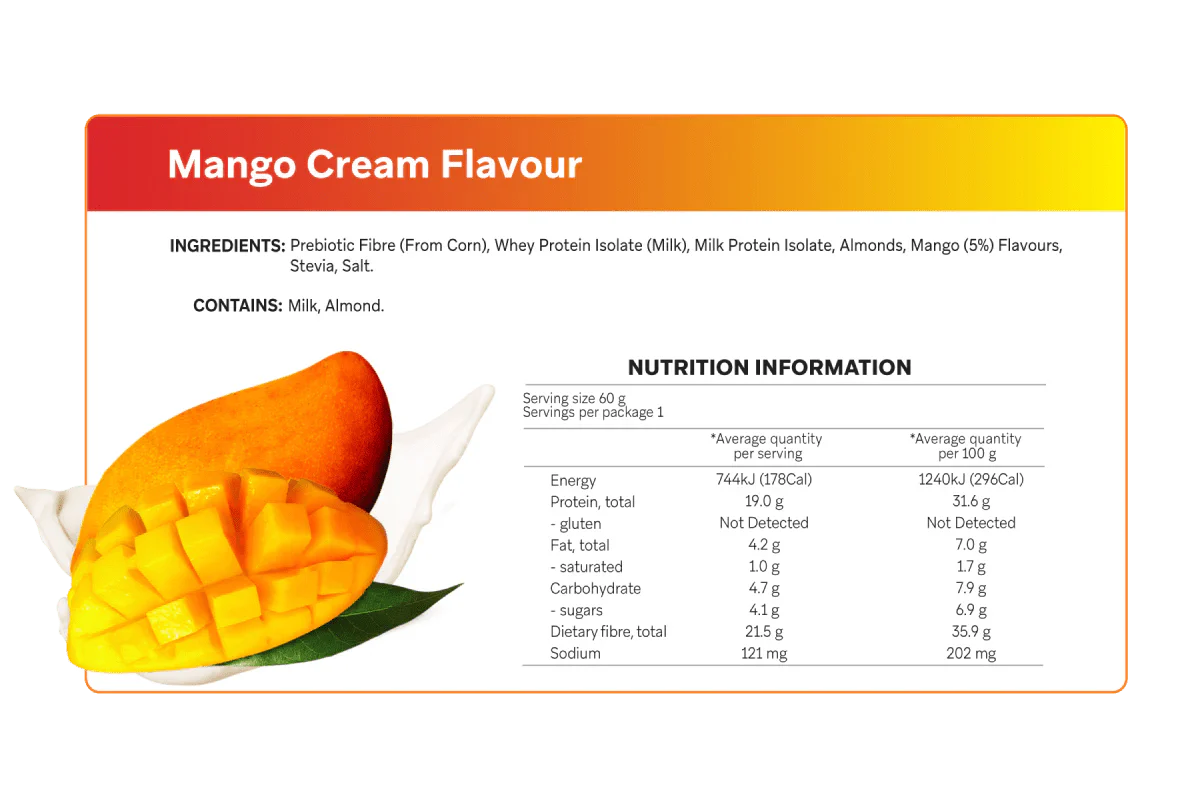 Mango Cream Flavour

INGREDIENTS: Prebiotic Fibre (From Corn), Whey Protein Isolate (Milk), Milk Protein Isolate, Almonds, Mango (5%) Flavours, Stevia, Salt.

CONTAINS: Milk, Almond.

NUTRITION INFORMATION

Serving size 60 g
Servings per package 1

| | *Average quantity per serving | *Average quantity per 100 g |
|---|---|---|
| Energy | 744kJ (178Cal) | 1240kJ (296Cal) |
| Protein, total | 19.0 g | 31.6 g |
| - gluten | Not Detected | Not Detected |
| Fat, total | 4.2 g | 7.0 g |
| - saturated | 1.0 g | 1.7 g |
| Carbohydrate | 4.7 g | 7.9 g |
| - sugars | 4.1 g | 6.9 g |
| Dietary fibre, total | 21.5 g | 35.9 g |
| Sodium | 121 mg | 202 mg |